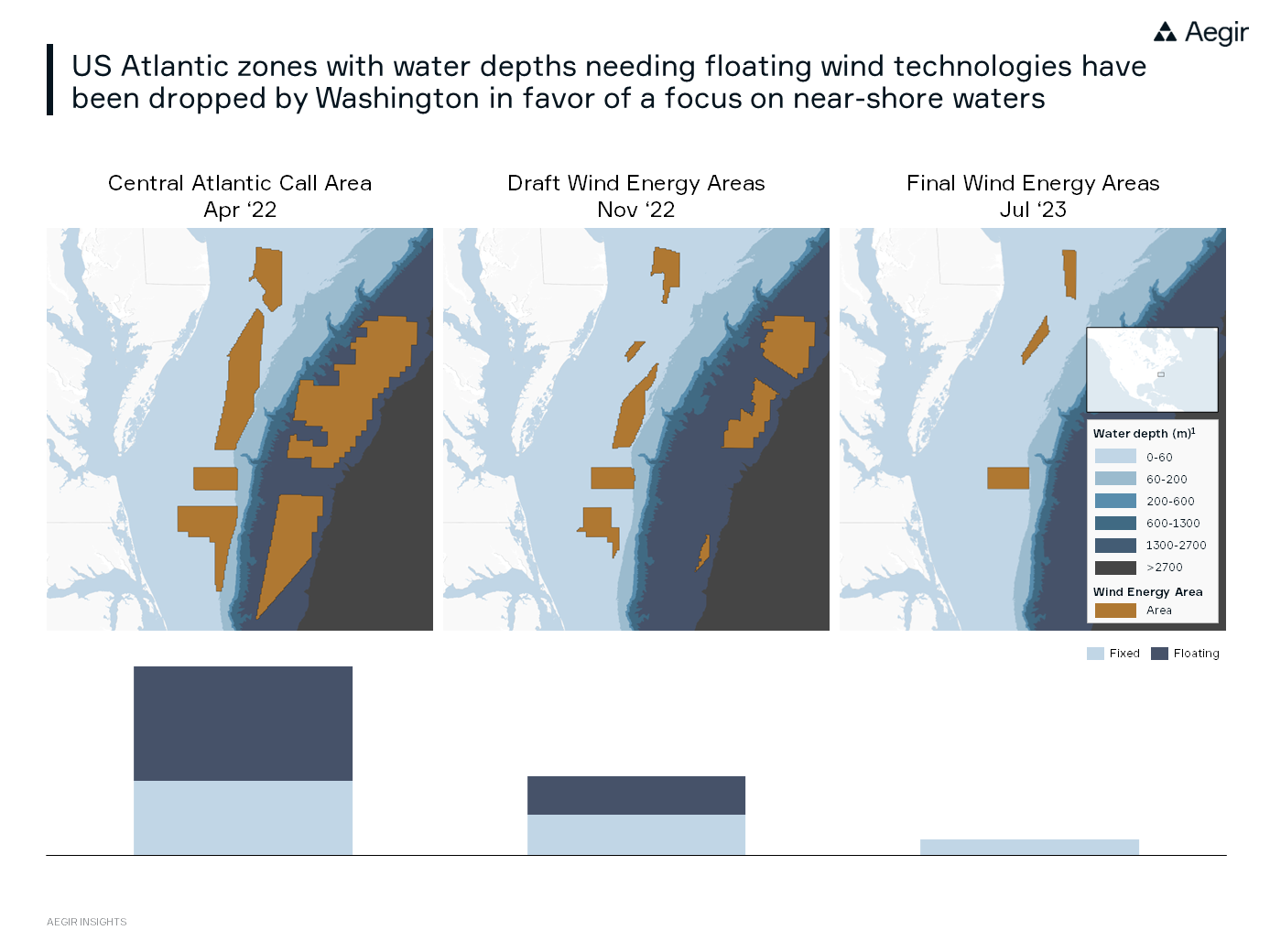 Aegir

US Atlantic zones with water depths needing floating wind technologies have been dropped by Washington in favor of a focus on near-shore waters

Central Atlantic Call Area
Apr ‘22

Draft Wind Energy Areas
Nov ‘22

Final Wind Energy Areas
Jul ‘23

Water depth (m)$^1$
0-60
60-200
200-600
600-1300
1300-2700
>2700

Wind Energy Area
Area

Fixed
Floating

AEGIR INSIGHTS